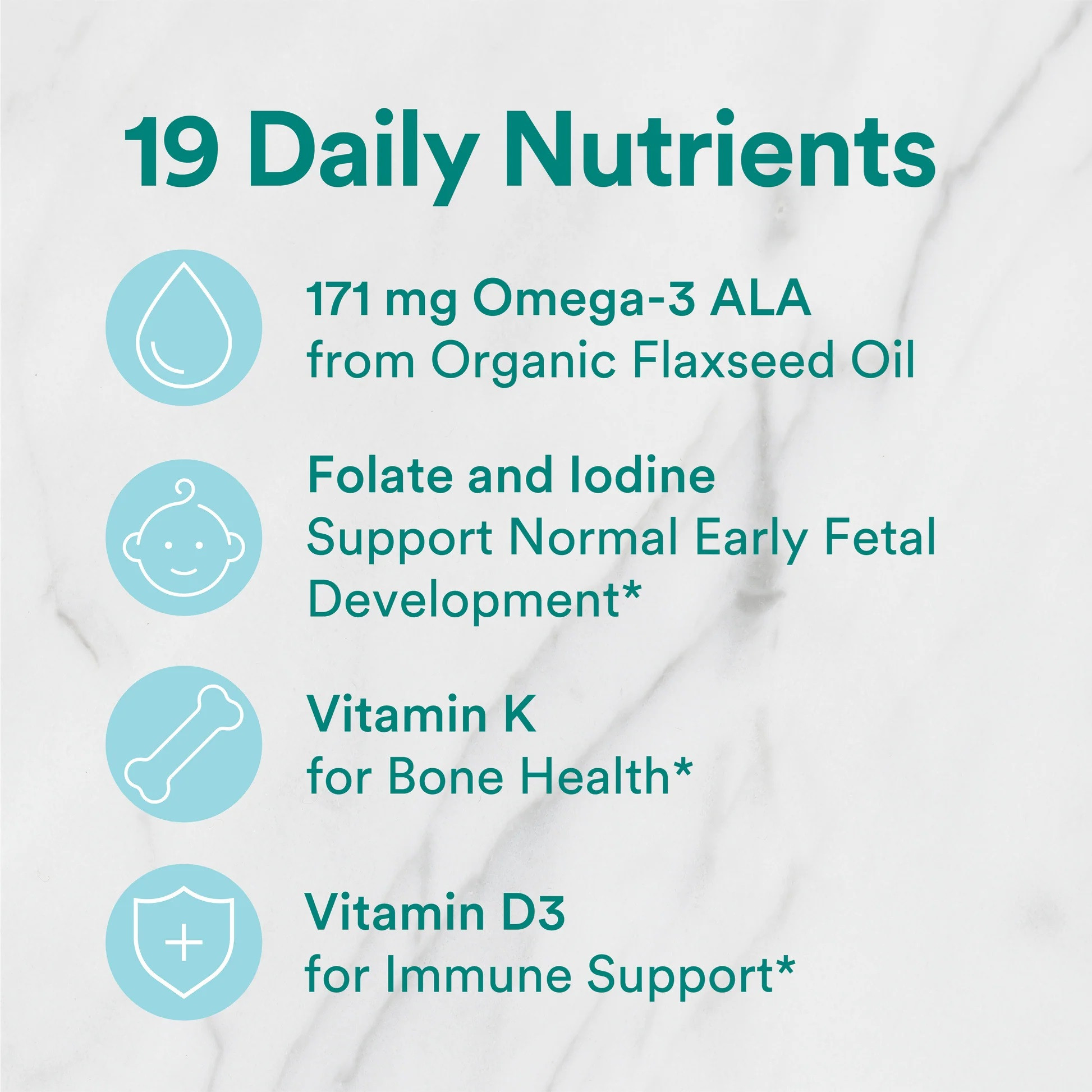 19 Daily Nutrients

171 mg Omega-3 ALA
from Organic Flaxseed Oil

Folate and Iodine
Support Normal Early Fetal Development*

Vitamin K
for Bone Health*

Vitamin D3
for Immune Support*